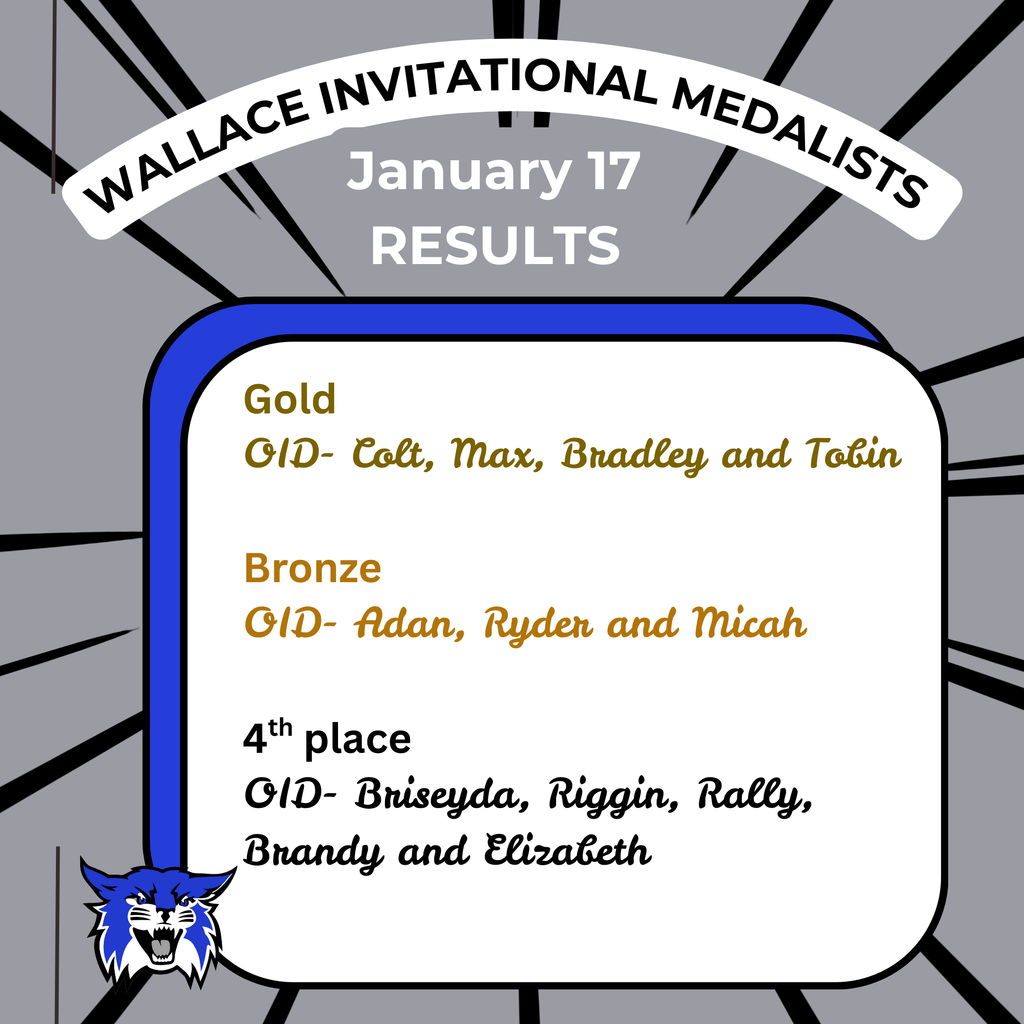 WALLACE INVITATIONAL MEDALISTS
January 17
RESULTS

Gold
OID- Colt, Max, Bradley and Tobin

Bronze
OID- Adan, Ryder and Micah

4$^{th}$ place
OID- Briseyda, Riggin, Rally, Brandy and Elizabeth